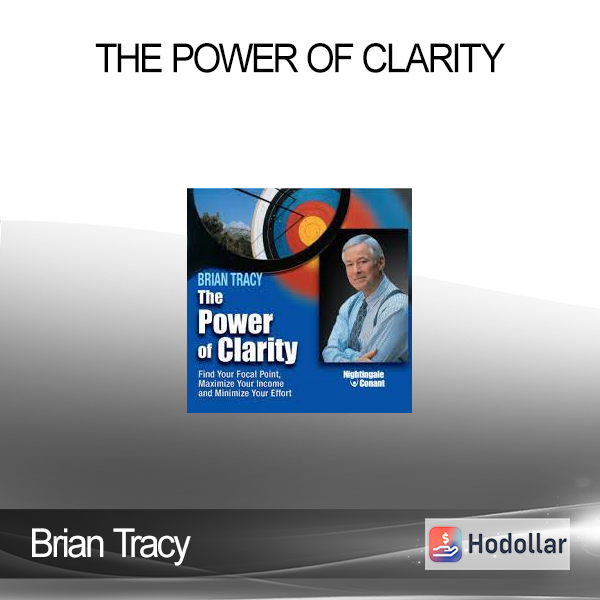 THE POWER OF CLARITY

BRIAN TRACY
The Power of Clarity
Find Your Focal Point, Maximize Your Income and Minimize Your Effort

Nightingale Conant

Brian Tracy

Hodollar